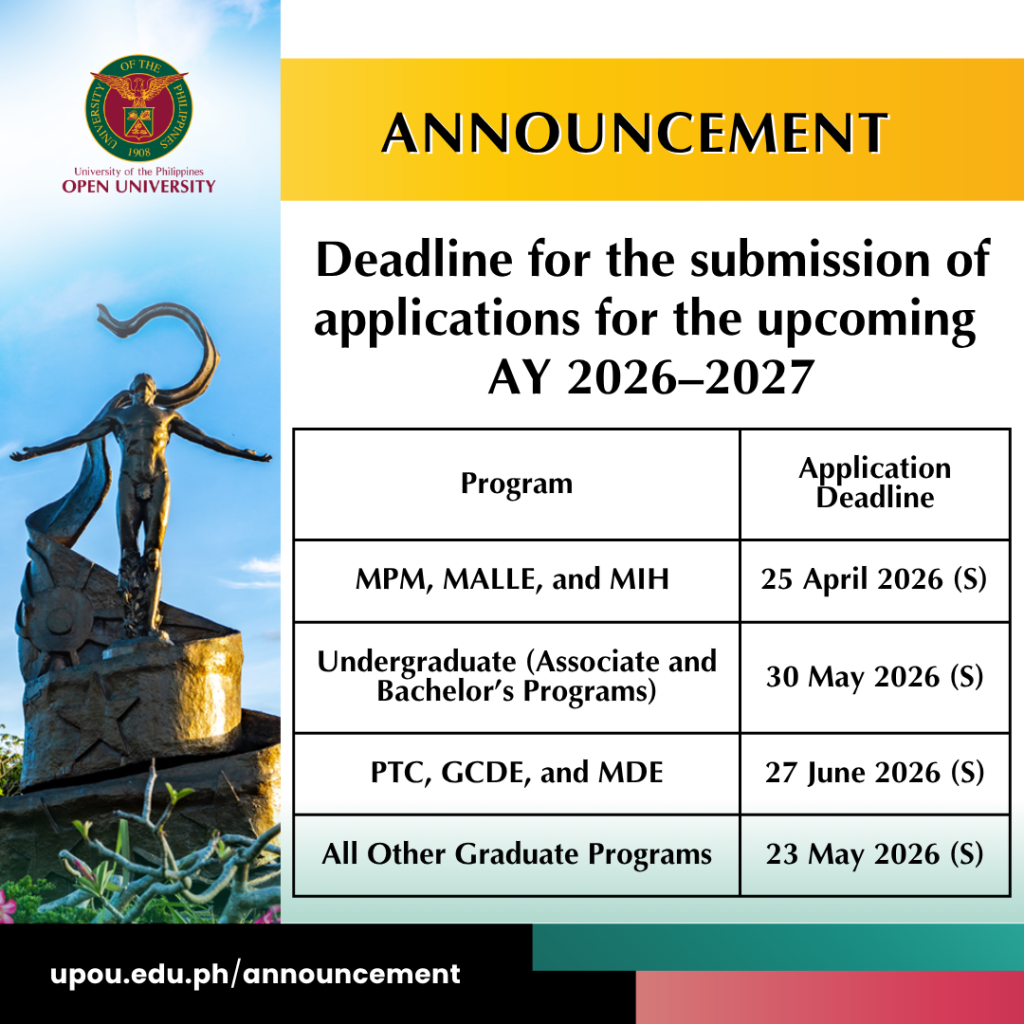 UNIVERSITY OF THE PHILIPPINES
1908
University of the Philippines
OPEN UNIVERSITY

ANNOUNCEMENT

Deadline for the submission of applications for the upcoming AY 2026–2027

| Program | Application Deadline |
|---|---|
| MPM, MALLE, and MIH | 25 April 2026 (S) |
| Undergraduate (Associate and Bachelor's Programs) | 30 May 2026 (S) |
| PTC, GCDE, and MDE | 27 June 2026 (S) |
| All Other Graduate Programs | 23 May 2026 (S) |

upou.edu.ph/announcement